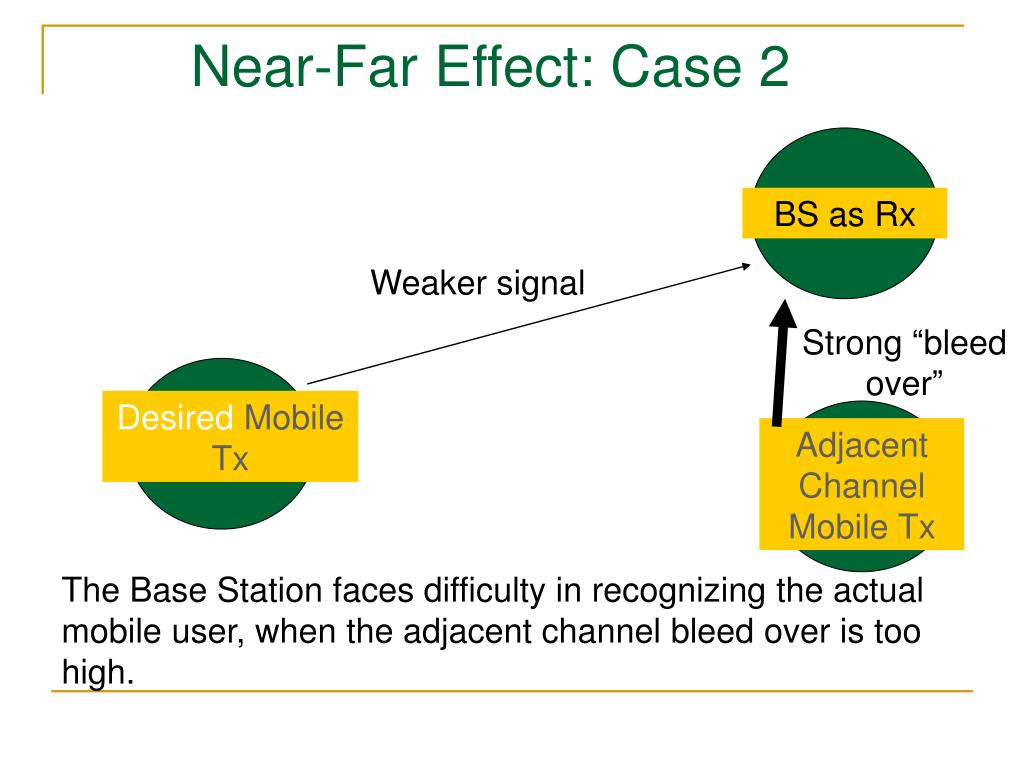 Near-Far Effect: Case 2

BS as Rx

Weaker signal

Strong “bleed over”

Desired Mobile Tx

Adjacent Channel Mobile Tx

The Base Station faces difficulty in recognizing the actual mobile user, when the adjacent channel bleed over is too high.